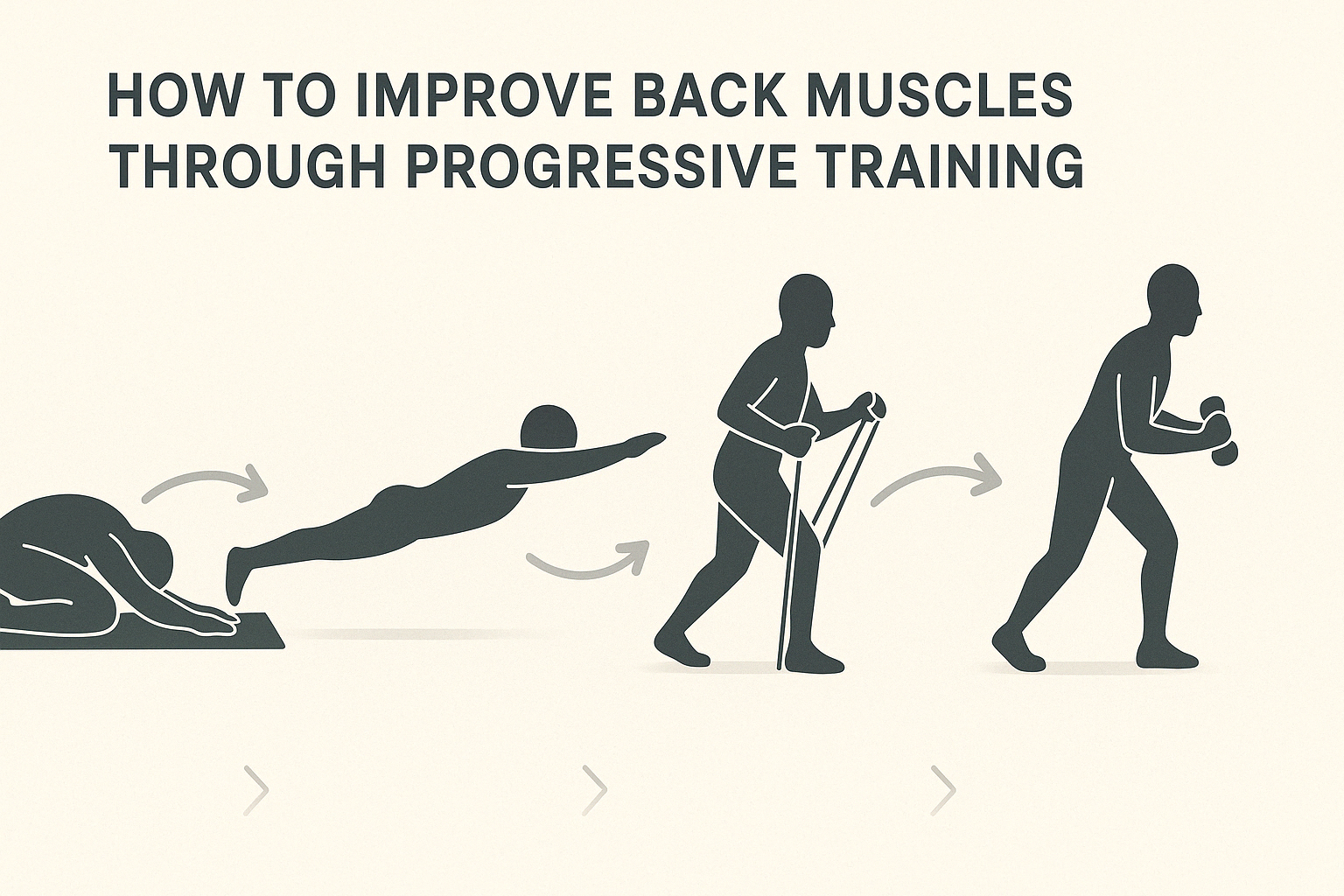 HOW TO IMPROVE BACK MUSCLES THROUGH PROGRESSIVE TRAINING